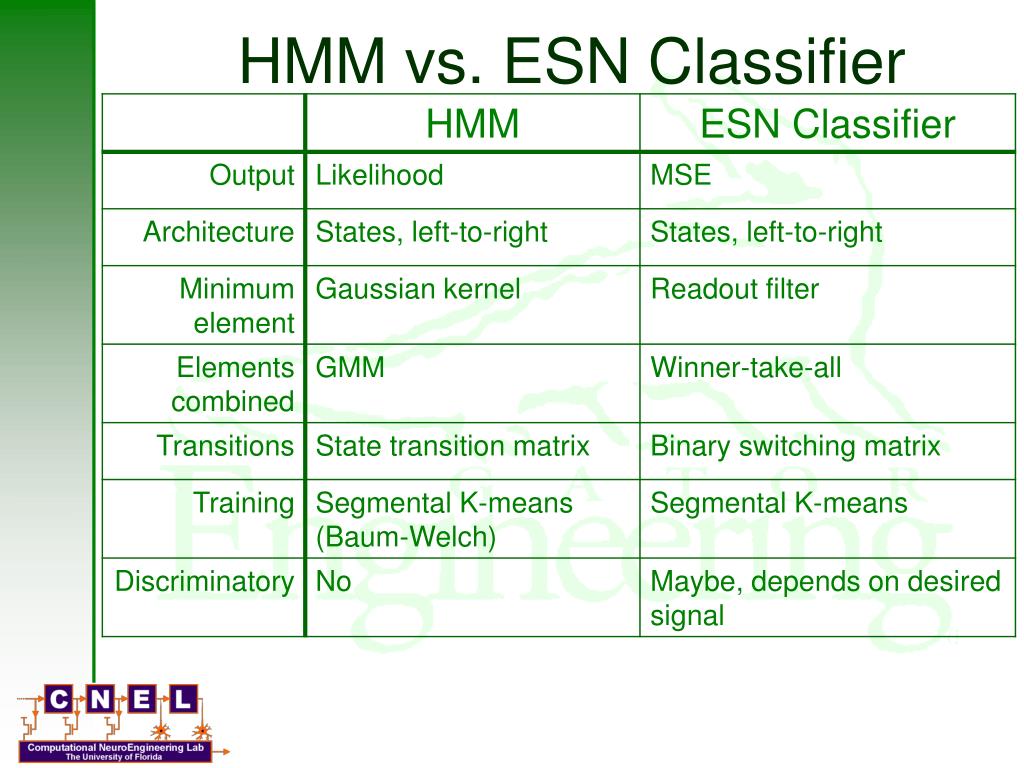 HMM vs. ESN Classifier

| | HMM | ESN Classifier |
|---|---|---|
| Output | Likelihood | MSE |
| Architecture | States, left-to-right | States, left-to-right |
| Minimum element | Gaussian kernel | Readout filter |
| Elements combined | GMM | Winner-take-all |
| Transitions | State transition matrix | Binary switching matrix |
| Training | Segmental K-means (Baum-Welch) | Segmental K-means |
| Discriminatory | No | Maybe, depends on desired signal |

GATOR Engineering

C N E L
Computational NeuroEngineering Lab
The University of Florida